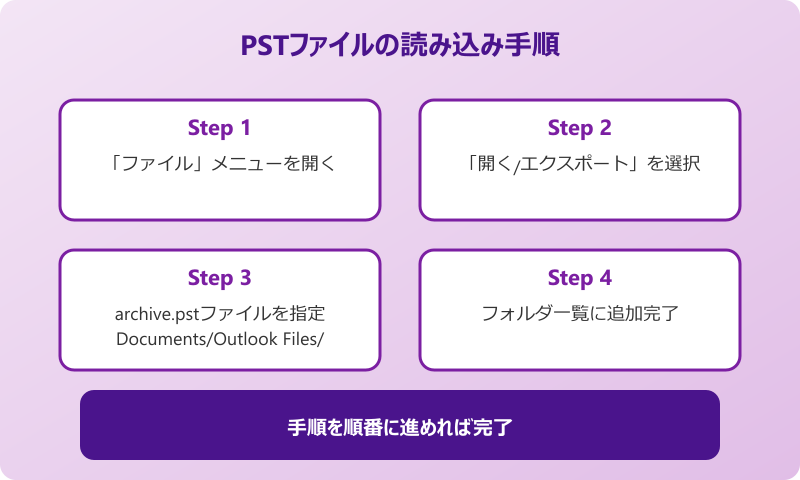 PSTファイルの読み込み手順

Step 1
「ファイル」メニューを開く

Step 2
「開く/エクスポート」を選択

Step 3
archive.pstファイルを指定
Documents/Outlook Files/

Step 4
フォルダー一覧に追加完了

手順を順番に進めれば完了